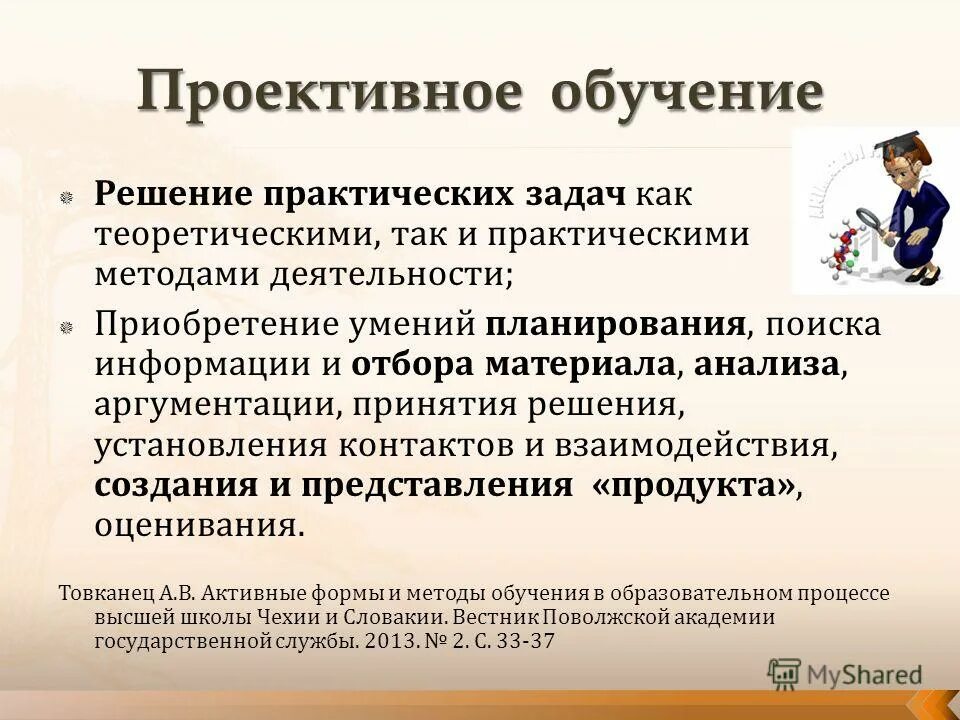 Проективное обучение

Решение практических задач как теоретическими, так и практическими методами деятельности;

Приобретение умений планирования, поиска информации и отбора материала, анализа, аргументации, принятия решения, установления контактов и взаимодействия, создания и представления «продукта», оценивания.

Товканец А.В. Активные формы и методы обучения в образовательном процессе высшей школы Чехии и Словакии. Вестник Поволжской академии государственной службы. 2013. № 2. С. 33-37

MyShared